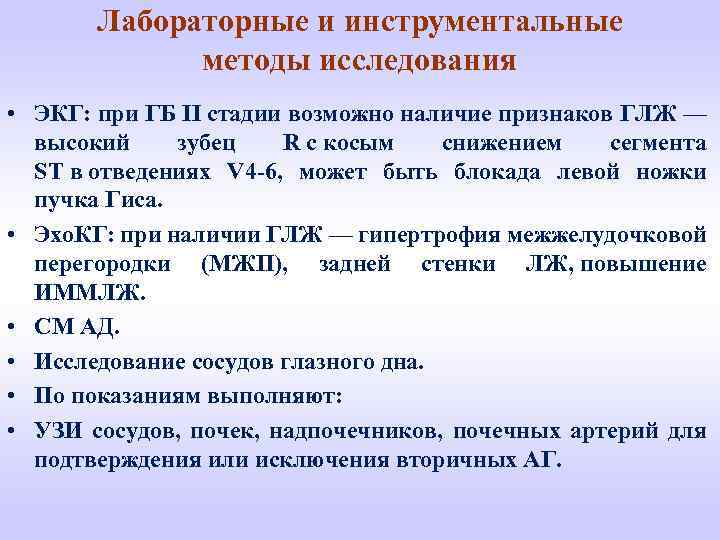 Лабораторные и инструментальные методы исследования

• ЭКГ: при ГБ II стадии возможно наличие признаков ГЛЖ — высокий зубец R с косым снижением сегмента ST в отведениях V4-6, может быть блокада левой ножки пучка Гиса.
• ЭхоКГ: при наличии ГЛЖ — гипертрофия межжелудочковой перегородки (МЖП), задней стенки ЛЖ, повышение ИММЛЖ.
• СМ АД.
• Исследование сосудов глазного дна.
• По показаниям выполняют:
• УЗИ сосудов, почек, надпочечников, почечных артерий для подтверждения или исключения вторичных АГ.